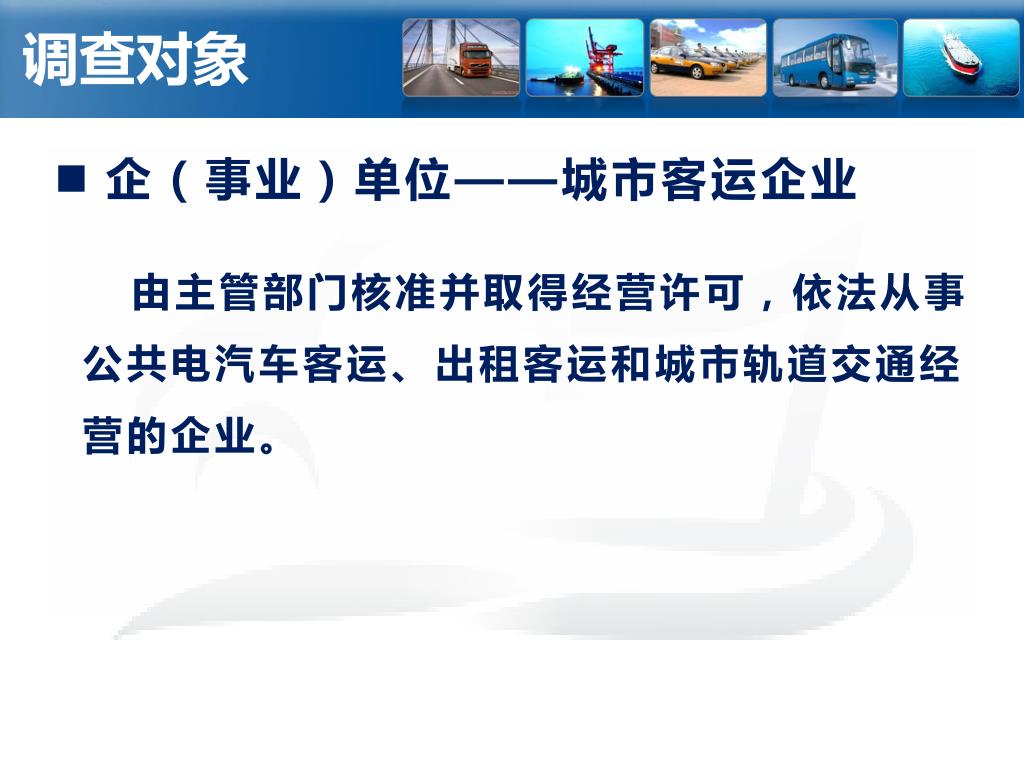 调查对象

■ 企（事业）单位——城市客运企业

由主管部门核准并取得经营许可，依法从事公共电汽车客运、出租客运和城市轨道交通经营的企业。